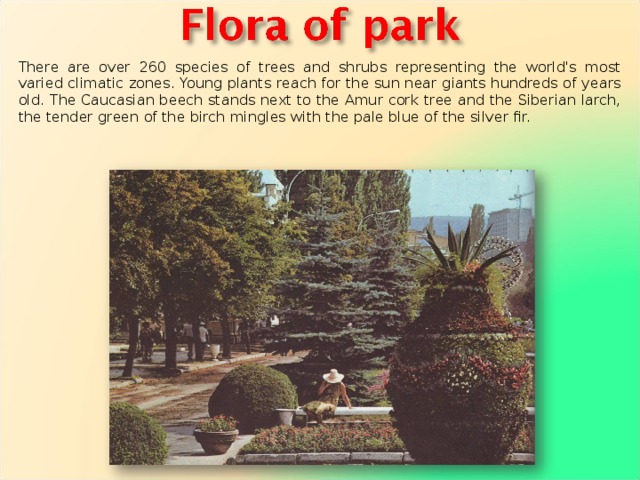 Flora of park

There are over 260 species of trees and shrubs representing the world's most varied climatic zones. Young plants reach for the sun near giants hundreds of years old. The Caucasian beech stands next to the Amur cork tree and the Siberian larch, the tender green of the birch mingles with the pale blue of the silver fir.